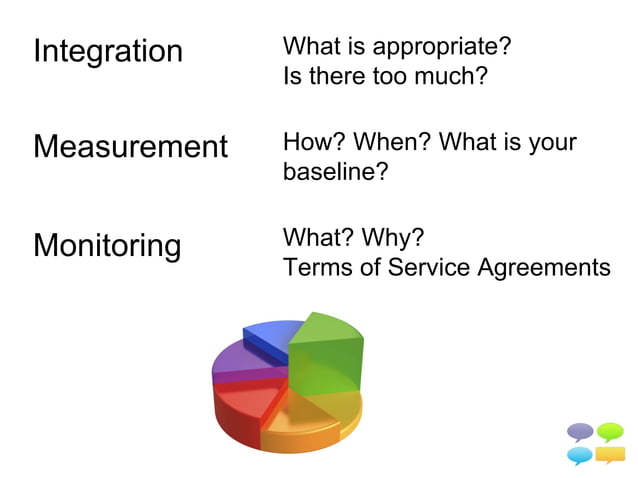 Integration

What is appropriate?
Is there too much?

Measurement

How? When? What is your baseline?

Monitoring

What? Why?
Terms of Service Agreements